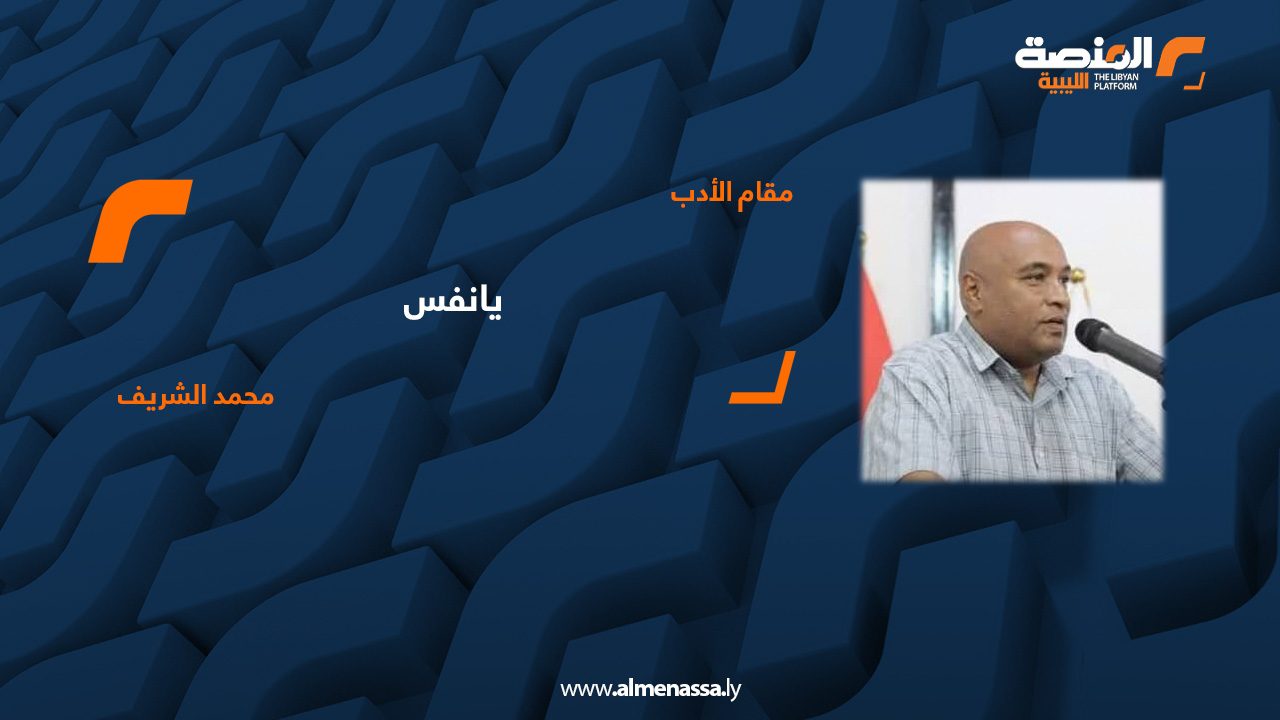 المنصة الليبية
THE LIBYAN PLATFORM

مقام الأدب

يانفس

محمد الشريف

www.almenassa.ly